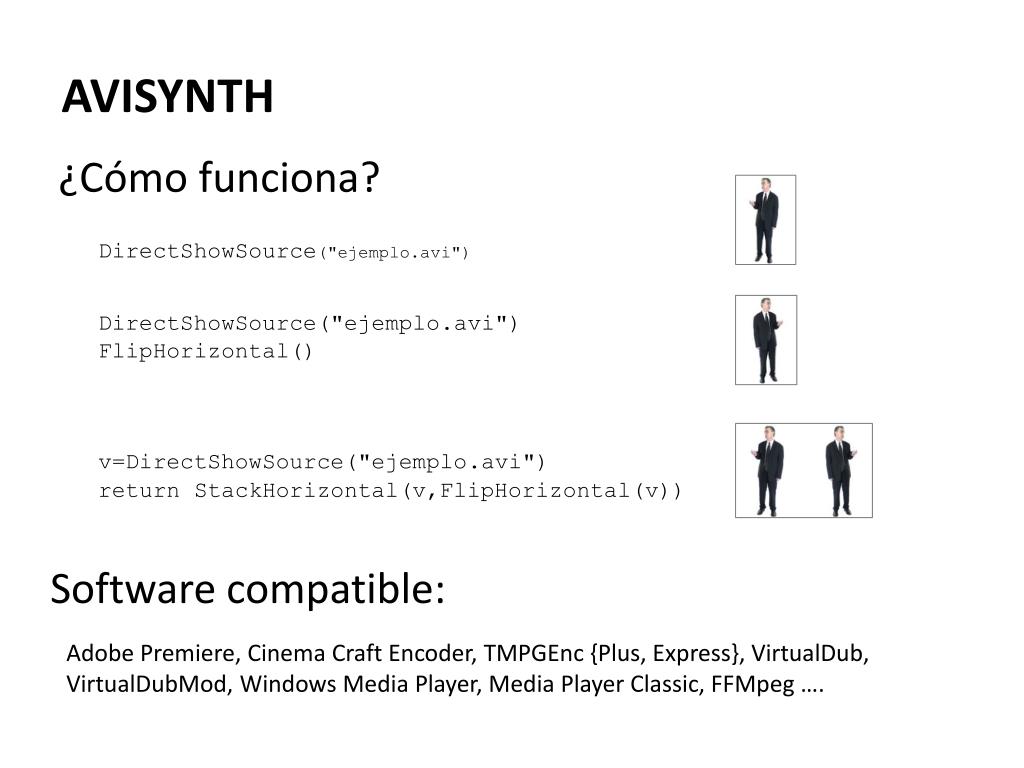 AVISYNTH

¿Cómo funciona?

DirectShowSource("ejemplo.avi")

DirectShowSource("ejemplo.avi")
FlipHorizontal()

v=DirectShowSource("ejemplo.avi")
return StackHorizontal(v,FlipHorizontal(v))

Software compatible:

Adobe Premiere, Cinema Craft Encoder, TMPGEnc {Plus, Express}, VirtualDub, VirtualDubMod, Windows Media Player, Media Player Classic, FFMpeg ….